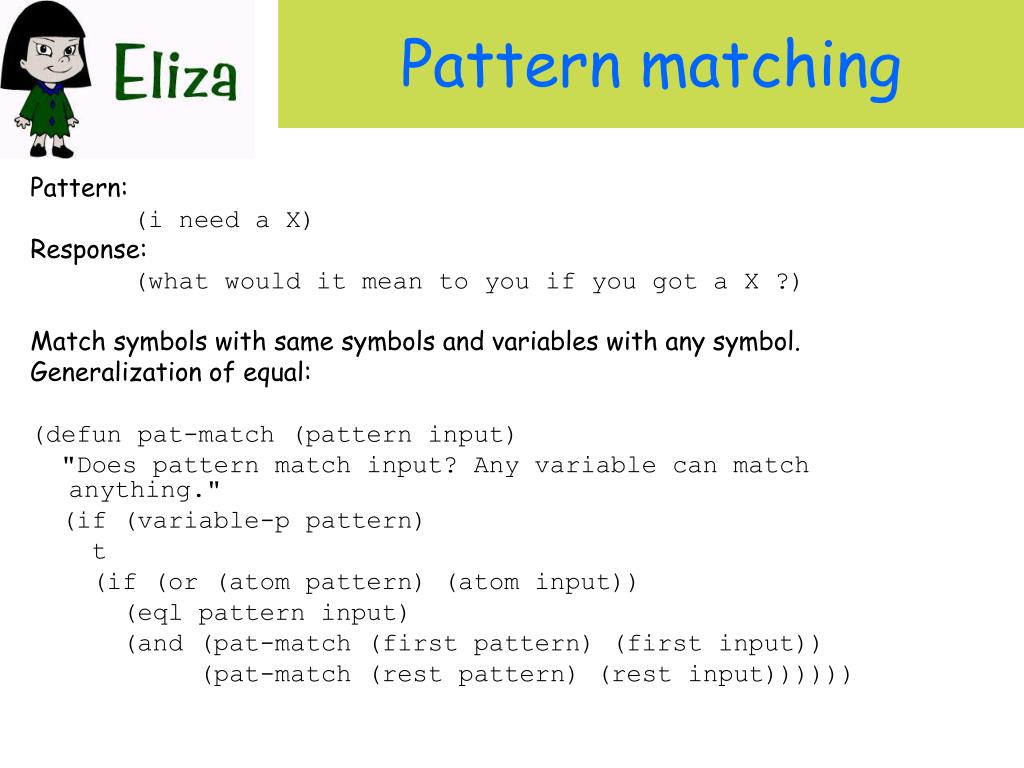 Eliza

Pattern matching

Pattern:
(i need a X)
Response:
(what would it mean to you if you got a X ?)

Match symbols with same symbols and variables with any symbol.
Generalization of equal:

(defun pat-match (pattern input)
"Does pattern match input? Any variable can match anything."
(if (variable-p pattern)
t
(if (or (atom pattern) (atom input))
(eql pattern input)
(and (pat-match (first pattern) (first input))
(pat-match (rest pattern) (rest input))))))